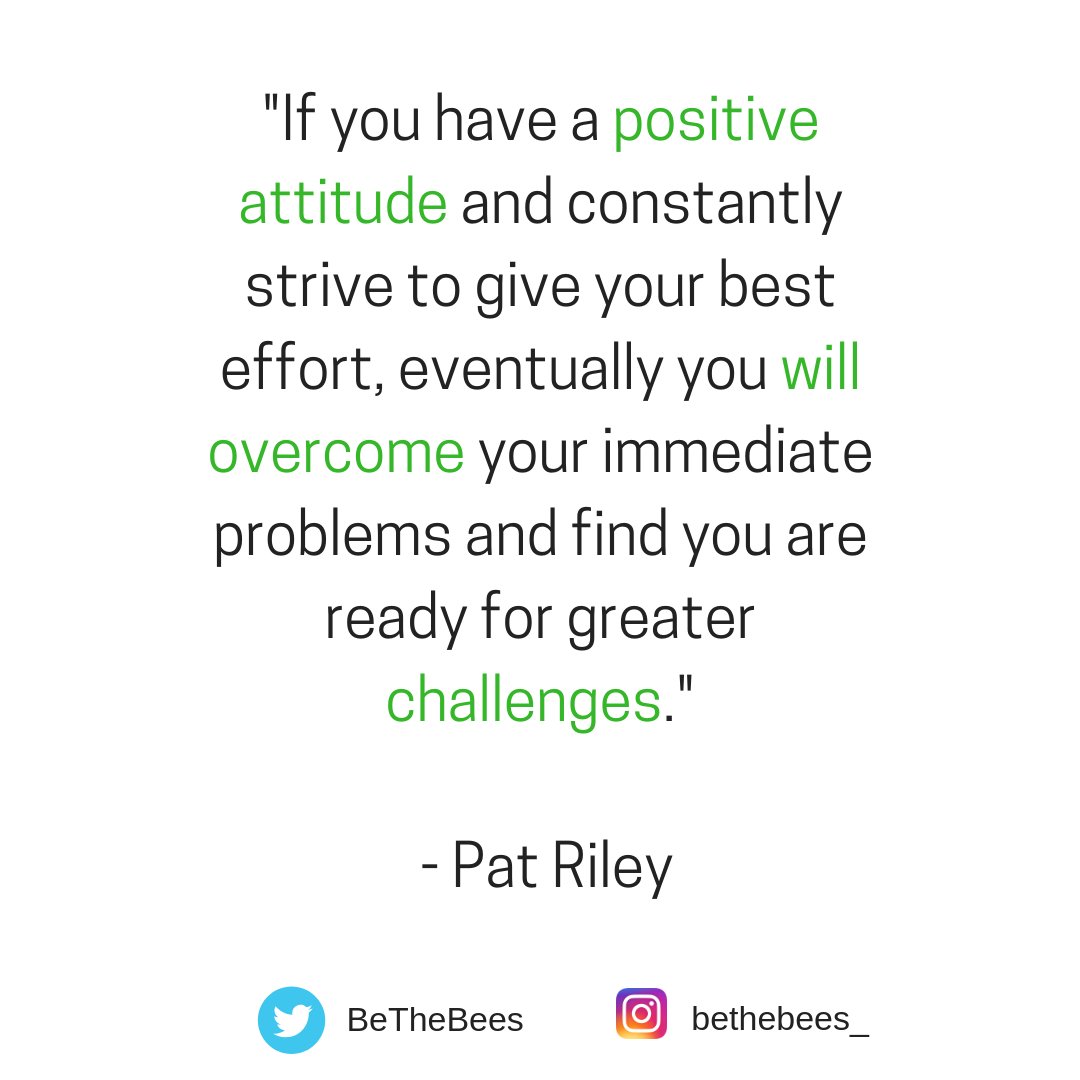 "If you have a positive attitude and constantly strive to give your best effort, eventually you will overcome your immediate problems and find you are ready for greater challenges."

- Pat Riley

BeTheBees

bethebees_